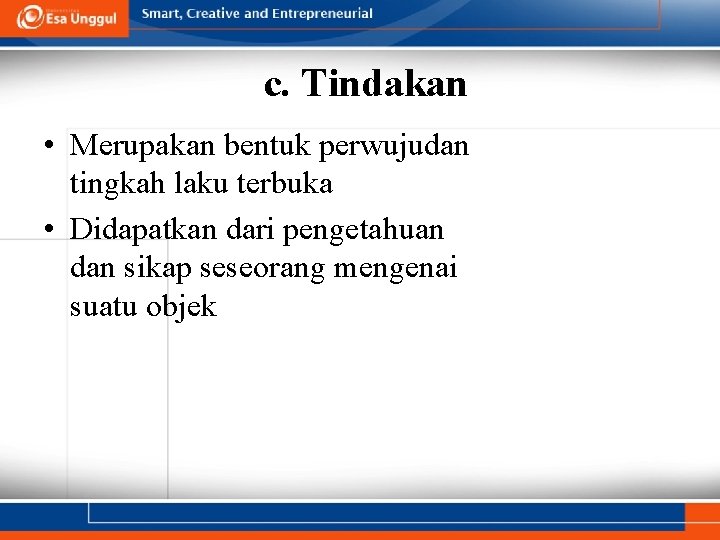 Esa Unggul

Smart, Creative and Entrepreneurial

c. Tindakan

• Merupakan bentuk perwujudan tingkah laku terbuka

• Didapatkan dari pengetahuan dan sikap seseorang mengenai suatu objek